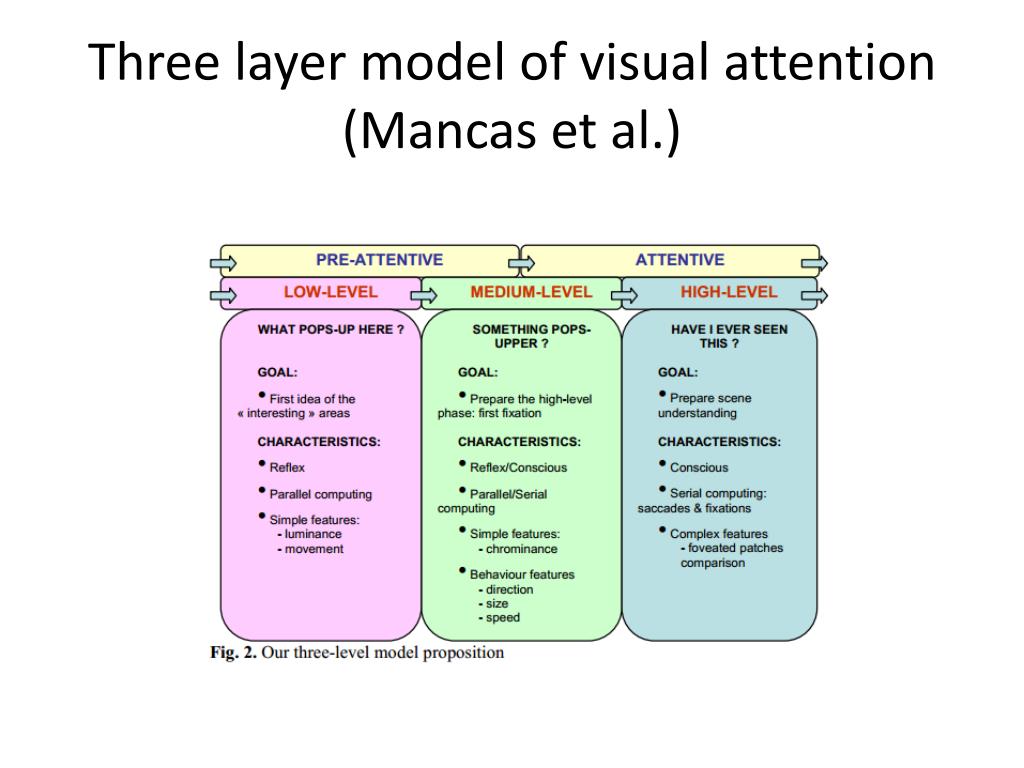 Three layer model of visual attention (Mancas et al.)

PRE-ATTENTIVE

ATTENTIVE

LOW-LEVEL

MEDIUM-LEVEL

HIGH-LEVEL

WHAT POPS-UP HERE ?

GOAL:

• First idea of the « interesting » areas

CHARACTERISTICS:

• Reflex

• Parallel computing

• Simple features:
- luminance
- movement

SOMETHING POPS-UPPER ?

GOAL:

• Prepare the high-level phase: first fixation

CHARACTERISTICS:

• Reflex/Conscious

• Parallel/Serial computing

• Simple features:
- chrominance

• Behaviour features
- direction
- size
- speed

HAVE I EVER SEEN THIS ?

GOAL:

• Prepare scene understanding

CHARACTERISTICS:

• Conscious

• Serial computing: saccades & fixations

• Complex features
- foveated patches comparison

Fig. 2. Our three-level model proposition